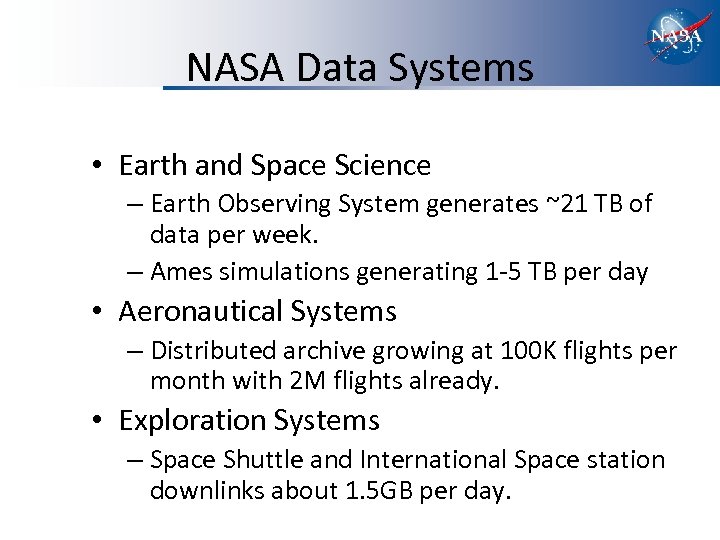 NASA

NASA Data Systems

• Earth and Space Science
– Earth Observing System generates ~21 TB of data per week.
– Ames simulations generating 1-5 TB per day
• Aeronautical Systems
– Distributed archive growing at 100K flights per month with 2M flights already.
• Exploration Systems
– Space Shuttle and International Space station downlinks about 1.5GB per day.